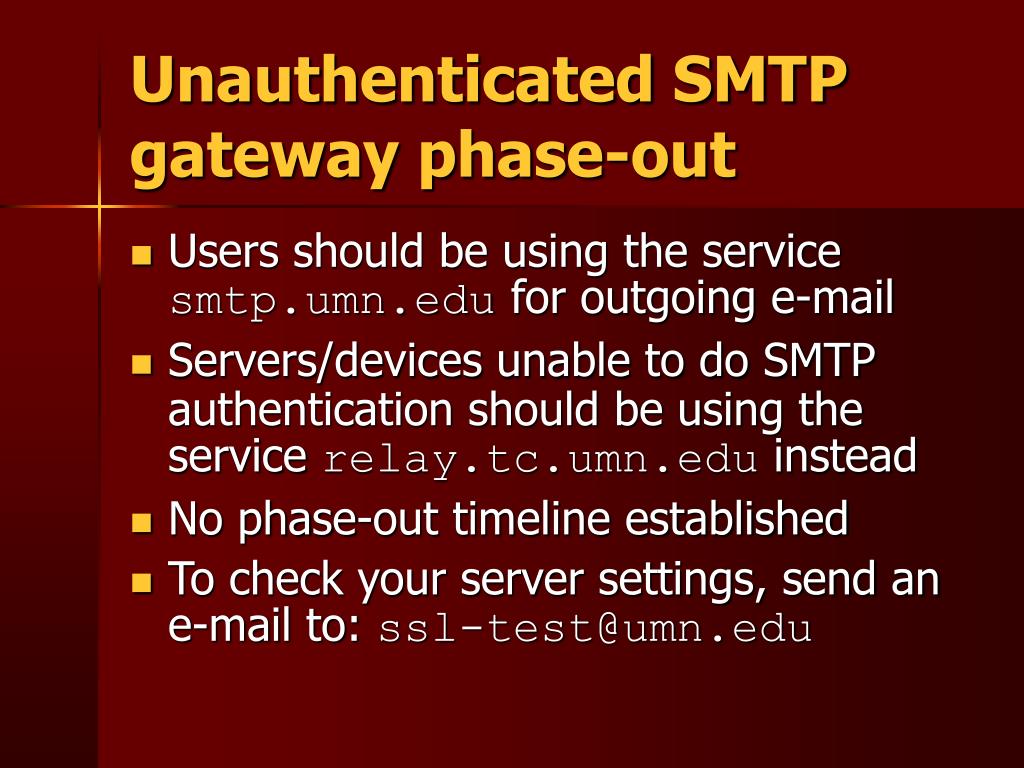 Unauthenticated SMTP gateway phase-out

- Users should be using the service smtp.umn.edu for outgoing e-mail
- Servers/devices unable to do SMTP authentication should be using the service relay.tc.umn.edu instead
- No phase-out timeline established
- To check your server settings, send an e-mail to: ssl-test@umn.edu